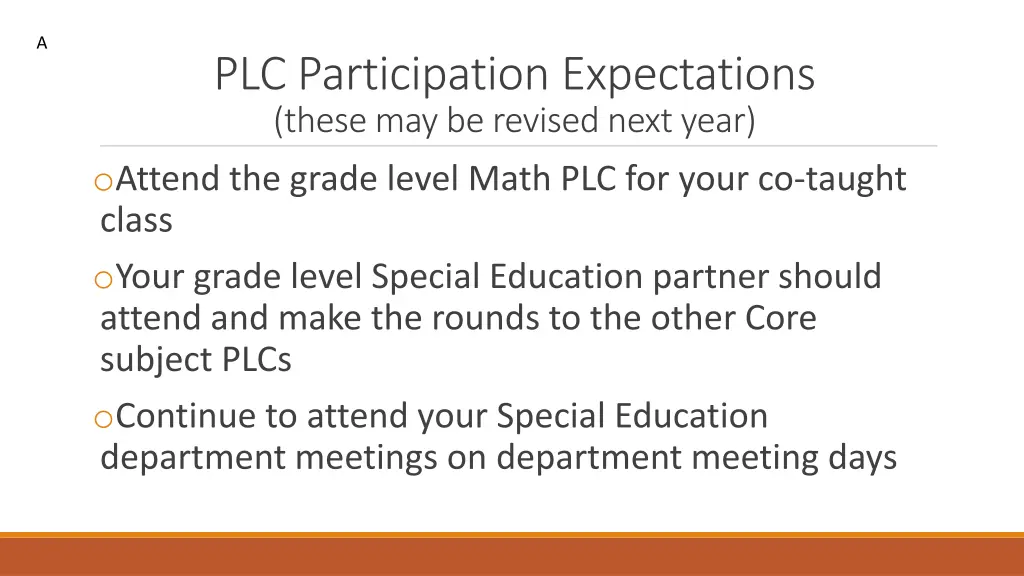 A

PLC Participation Expectations
(these may be revised next year)

oAttend the grade level Math PLC for your co-taught class

oYour grade level Special Education partner should attend and make the rounds to the other Core subject PLCs

oContinue to attend your Special Education department meetings on department meeting days